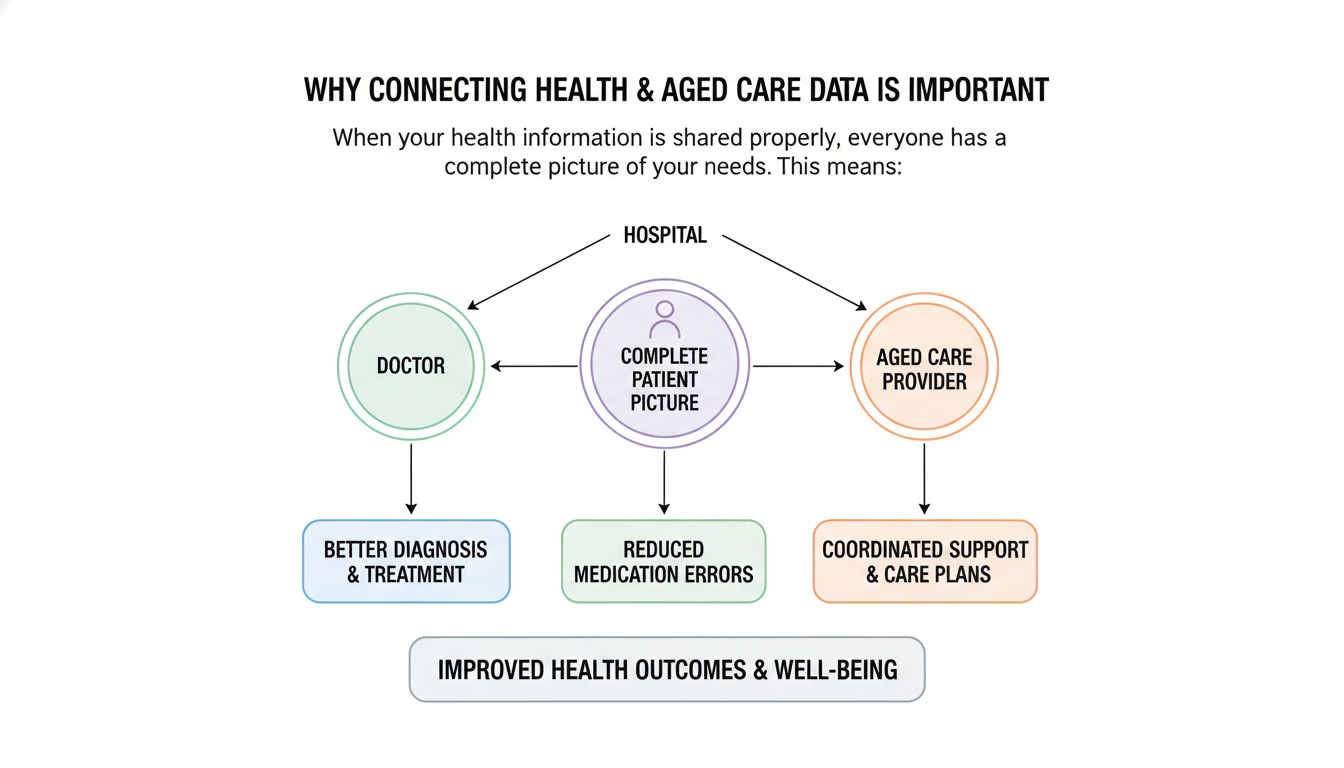 WHY CONNECTING HEALTH & AGED CARE DATA IS IMPORTANT

When your health information is shared properly, everyone has a complete picture of your needs. This means:

HOSPITAL

DOCTOR

COMPLETE PATIENT PICTURE

AGED CARE PROVIDER

BETTER DIAGNOSIS & TREATMENT

REDUCED MEDICATION ERRORS

COORDINATED SUPPORT & CARE PLANS

IMPROVED HEALTH OUTCOMES & WELL-BEING